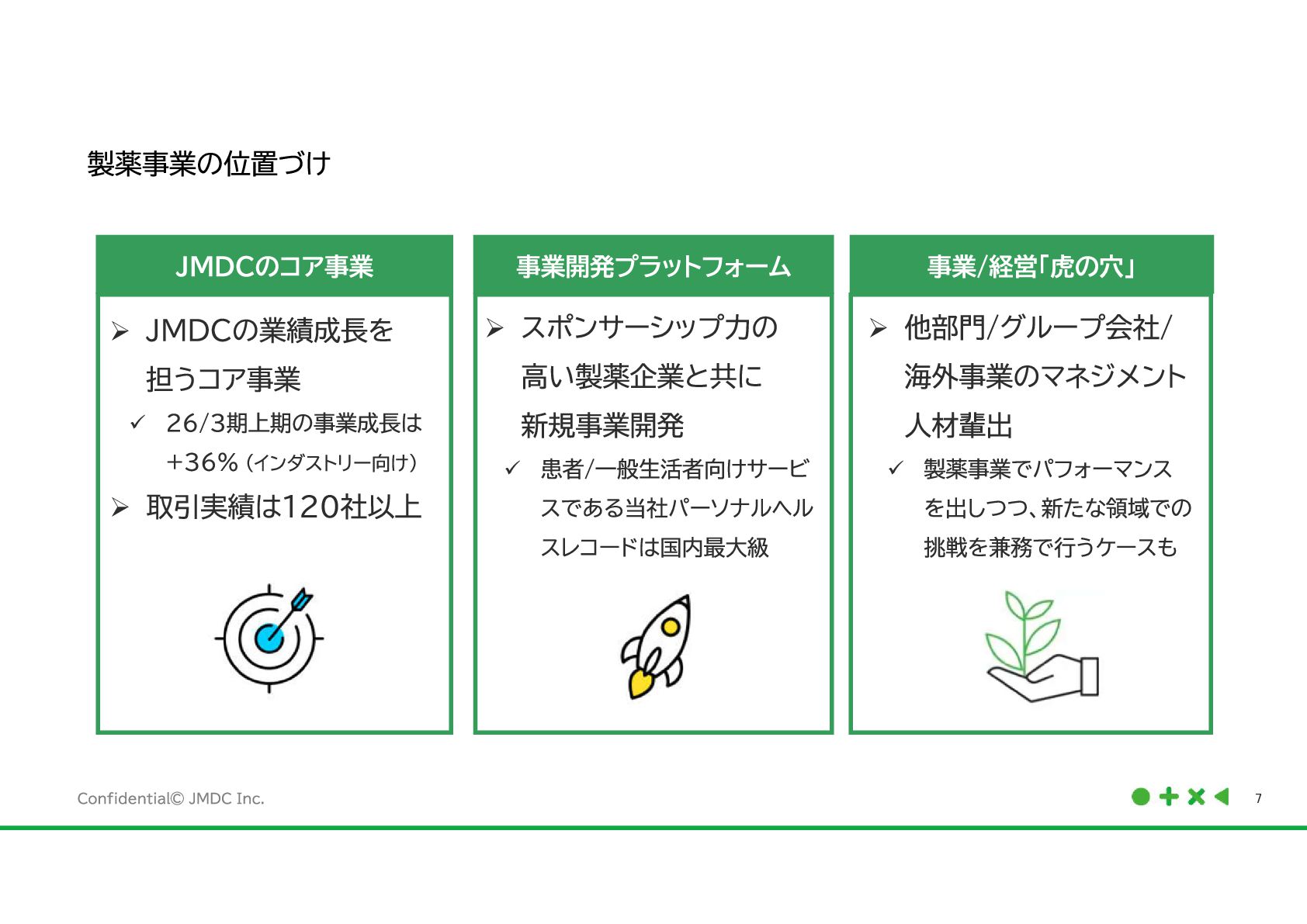 製薬事業の位置づけ

JMDCのコア事業

➢ JMDCの業績成長を担うコア事業

✓ 26/3期上期の事業成長は+36%（インダストリー向け）

➢ 取引実績は120社以上

事業開発プラットフォーム

➢ スポンサーシップ力の高い製薬企業と共に新規事業開発

✓ 患者/一般生活者向けサービスである当社パーソナルヘルスレコードは国内最大級

事業/経営「虎の穴」

➢ 他部門/グループ会社/海外事業のマネジメント人材輩出

✓ 製薬事業でパフォーマンスを出しつつ、新たな領域での挑戦を兼務で行うケースも

Confidential© JMDC Inc.

7